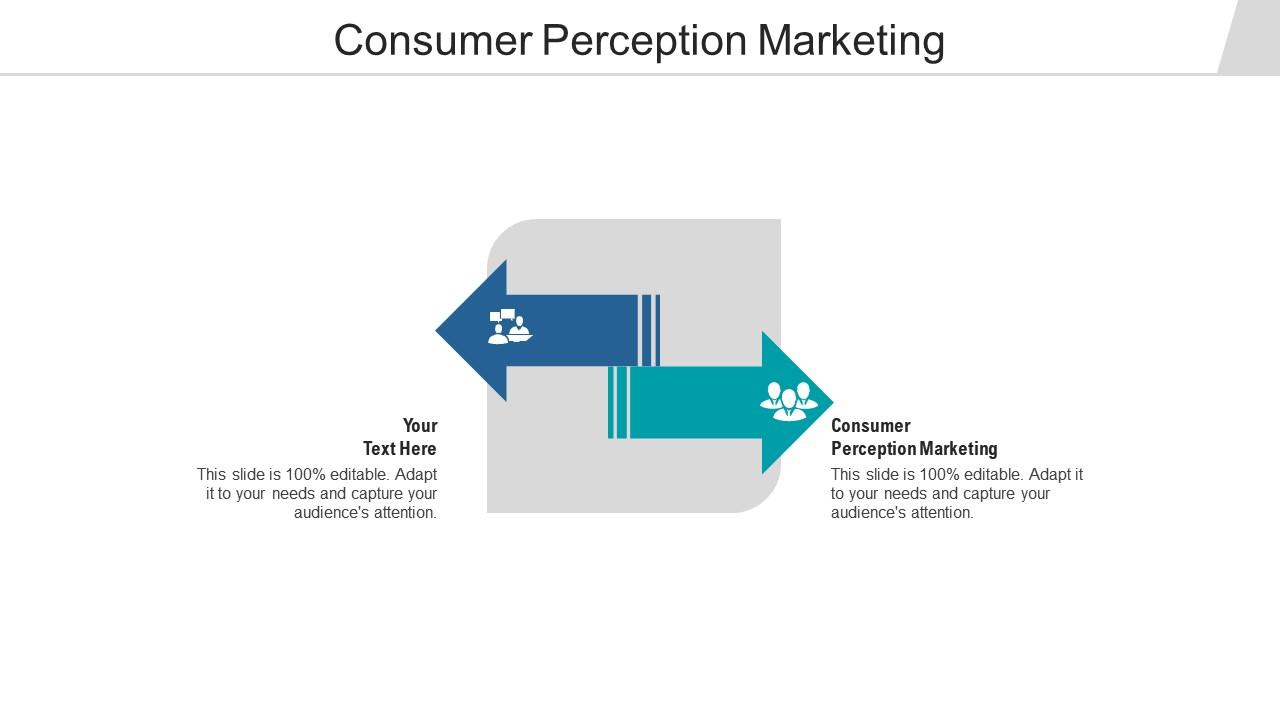 Consumer Perception Marketing

Your
Text Here

This slide is 100% editable. Adapt it to your needs and capture your audience's attention.

Consumer
Perception Marketing

This slide is 100% editable. Adapt it to your needs and capture your audience's attention.